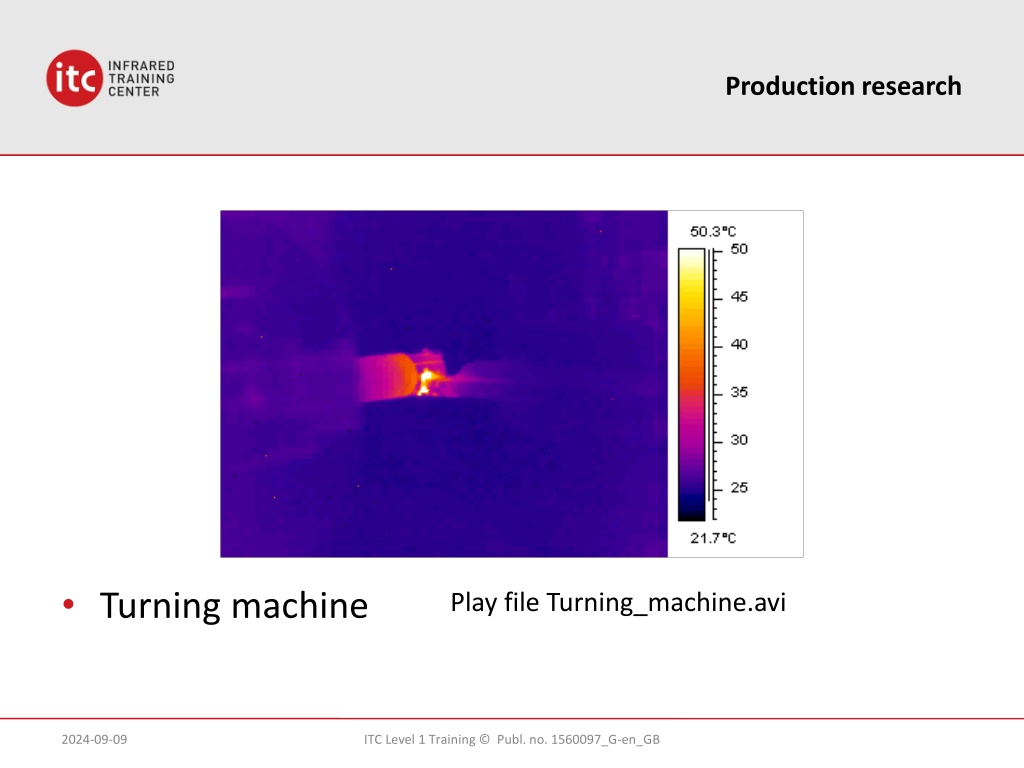 itc INFRARED TRAINING CENTER

Production research

50.3°C
50
45
40
35
30
25
21.7°C

• Turning machine

Play file Turning_machine.avi

2024-09-09

ITC Level 1 Training © Publ. no. 1560097_G-en_GB